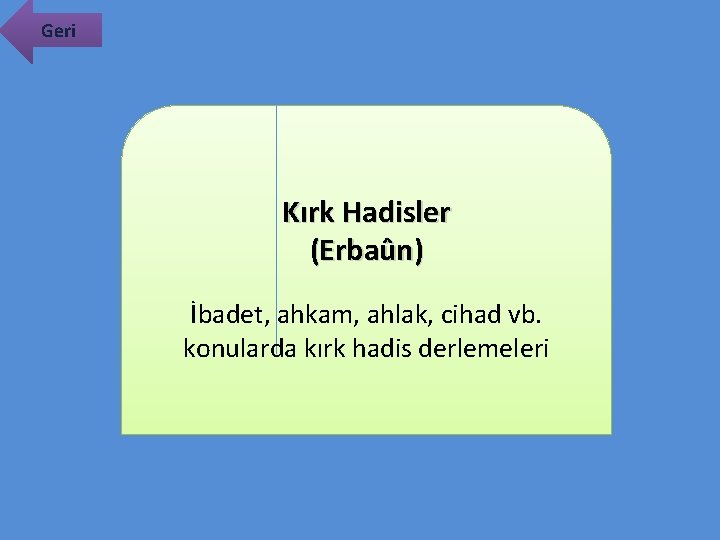 Geri

Kırk Hadisler
(Erbaûn)

İbadet, ahkam, ahlak, cihad vb. konularda kırk hadis derlemeleri